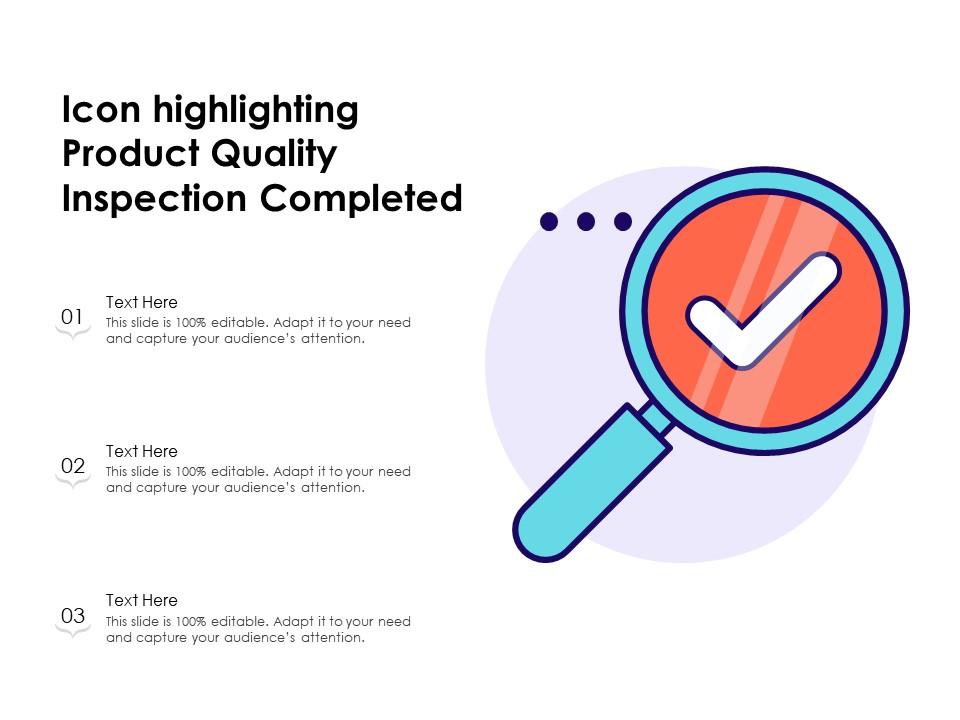 Icon highlighting Product Quality Inspection Completed

01
Text Here
This slide is 100% editable. Adapt it to your need and capture your audience's attention.

02
Text Here
This slide is 100% editable. Adapt it to your need and capture your audience's attention.

03
Text Here
This slide is 100% editable. Adapt it to your need and capture your audience's attention.